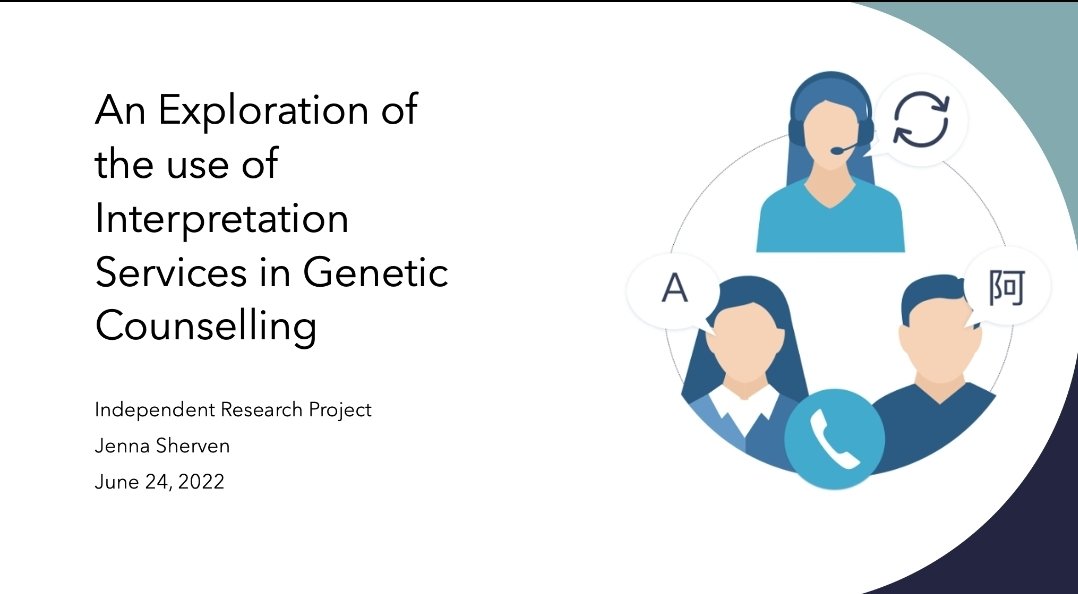 An Exploration of the use of Interpretation Services in Genetic Counselling

Independent Research Project
Jenna Sherven
June 24, 2022

A

阿